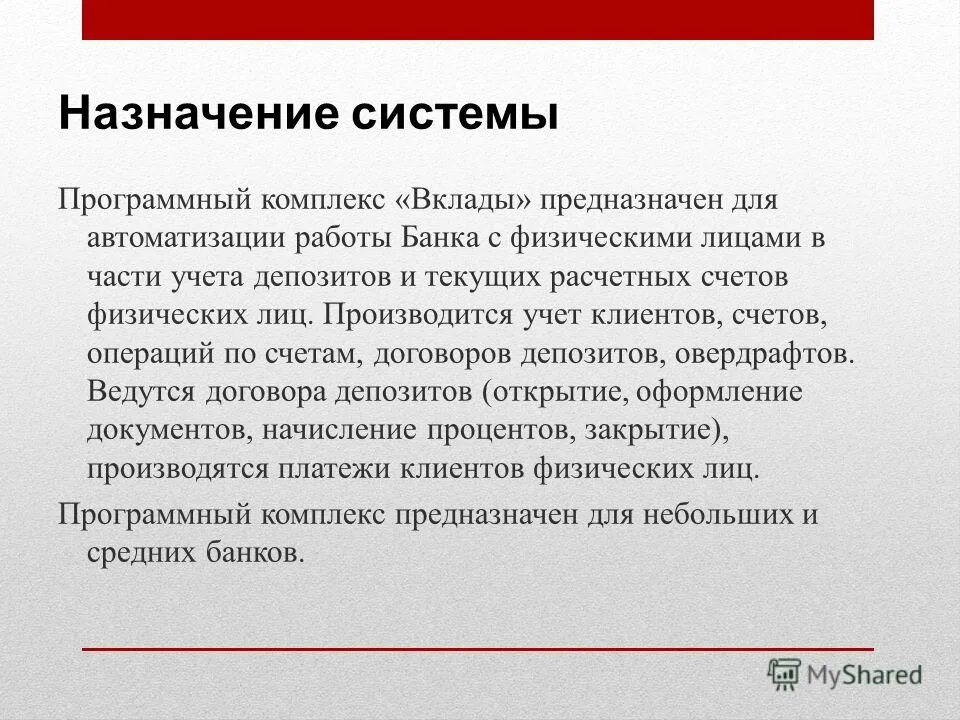 Назначение системы

Программный комплекс «Вклады» предназначен для автоматизации работы Банка с физическими лицами в части учета депозитов и текущих расчетных счетов физических лиц. Производится учет клиентов, счетов, операций по счетам, договоров депозитов, овердрафтов. Ведутся договора депозитов (открытие, оформление документов, начисление процентов, закрытие), производятся платежи клиентов физических лиц.

Программный комплекс предназначен для небольших и средних банков.

MyShared